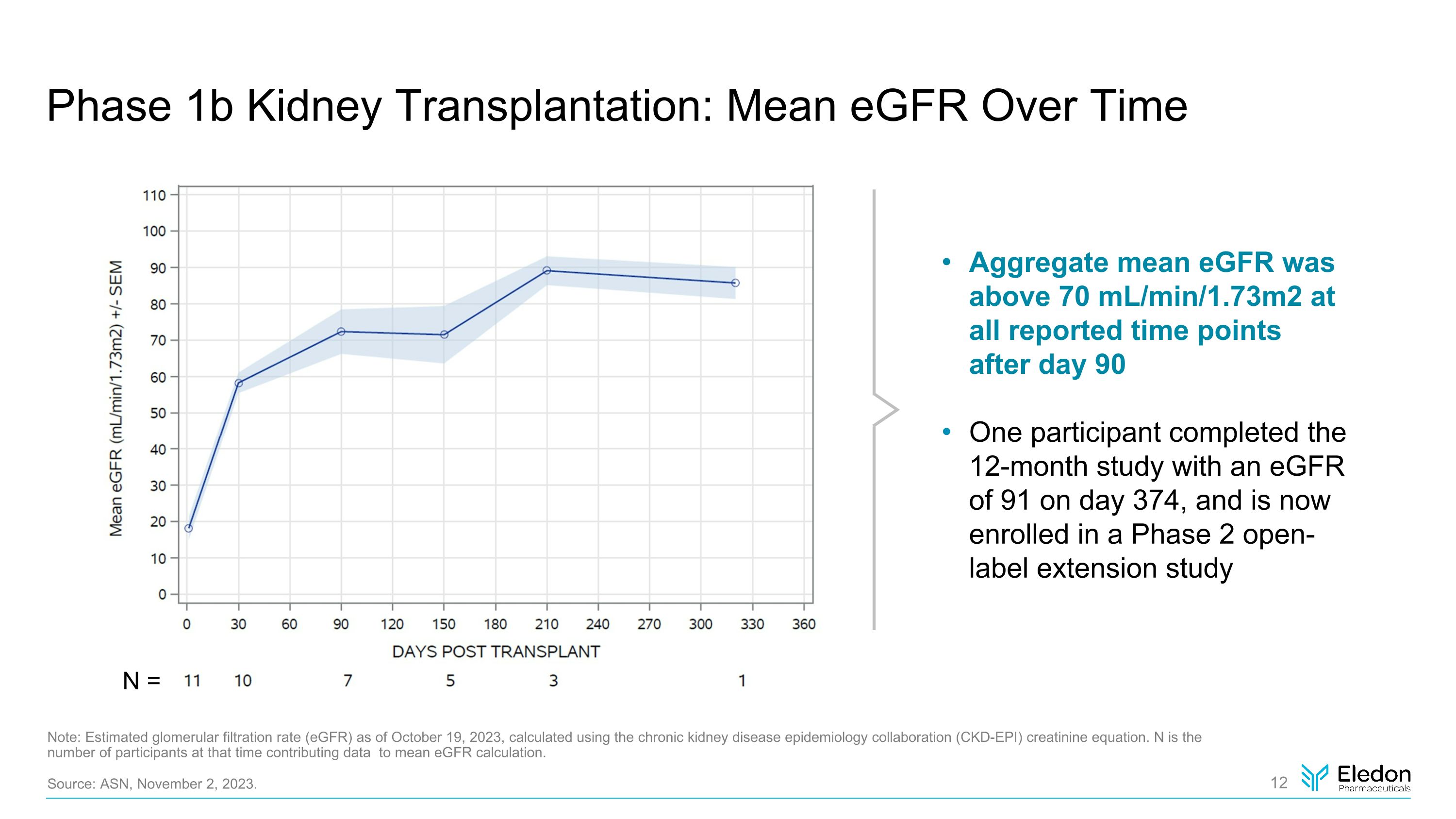 Phase 1b Kidney Transplantation: Mean eGFR Over Time

Mean eGFR (mL/min/1.73m2) +/- SEM

110
100
90
80
70
60
50
40
30
20
10
0

0 30 60 90 120 150 180 210 240 270 300 330 360

DAYS POST TRANSPLANT

N = 11 10 7 5 3 1

• Aggregate mean eGFR was above 70 mL/min/1.73m2 at all reported time points after day 90

• One participant completed the 12-month study with an eGFR of 91 on day 374, and is now enrolled in a Phase 2 open-label extension study

Note: Estimated glomerular filtration rate (eGFR) as of October 19, 2023, calculated using the chronic kidney disease epidemiology collaboration (CKD-EPI) creatinine equation. N is the number of participants at that time contributing data to mean eGFR calculation.

Source: ASN, November 2, 2023.

12

Eledon Pharmaceuticals